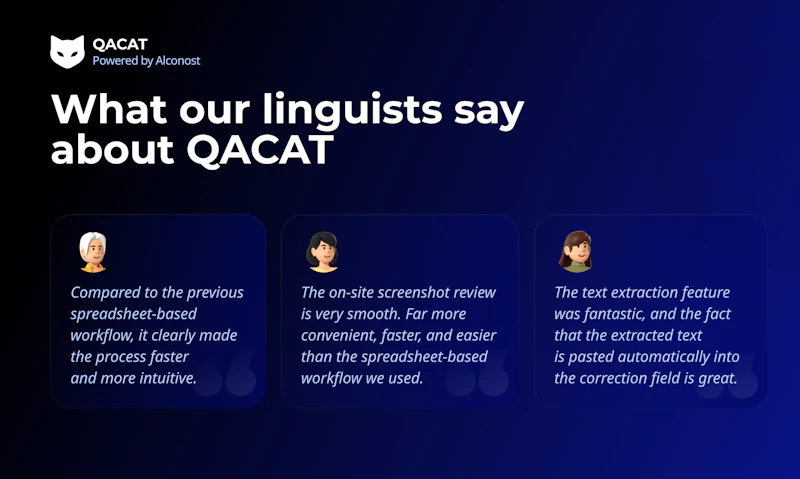 QACAT
Powered by Alconost

What our linguists say about QACAT

Compared to the previous spreadsheet-based workflow, it clearly made the process faster and more intuitive.

The on-site screenshot review is very smooth. Far more convenient, faster, and easier than the spreadsheet-based workflow we used.

The text extraction feature was fantastic, and the fact that the extracted text is pasted automatically into the correction field is great.